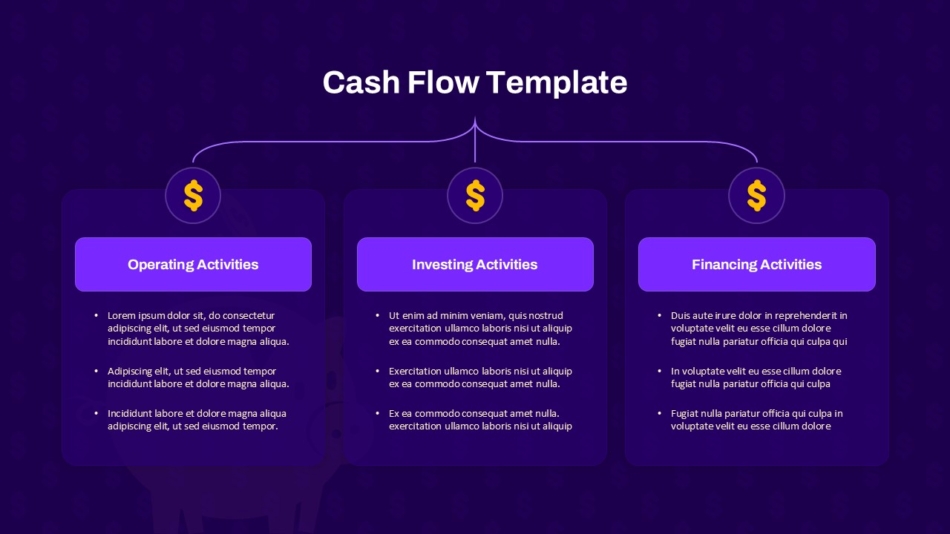 Cash Flow Template

$

Operating Activities

- Lorem ipsum dolor sit, do consectetur adipiscing elit, ut sed eiusmod tempor incididunt labore et dolore magna aliqua.
- Adipiscing elit, ut sed eiusmod tempor incididunt labore et dolore magna aliqua.
- Incididunt labore et dolore magna aliqua adipiscing elit, ut sed eiusmod tempor.

$

Investing Activities

- Ut enim ad minim veniam, quis nostrud exercitation ullamco laboris nisi ut aliquip ex ea commodo consequat amet nulla.
- Exercitation ullamco laboris nisi ut aliquip ex ea commodo consequat amet nulla.
- Ex ea commodo consequat amet nulla. exercitation ullamco laboris nisi ut aliquip

$

Financing Activities

- Duis aute irure dolor in reprehenderit in voluptate velit eu esse cillum dolore fugiat nulla pariatur officia qui culpa qui
- In voluptate velit eu esse cillum dolore fugiat nulla pariatur officia qui culpa
- Fugiat nulla pariatur officia qui culpa in voluptate velit eu esse cillum dolore